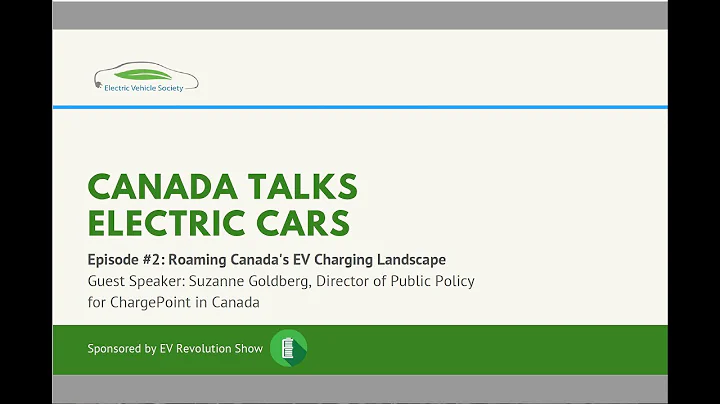 Electric Vehicle Society

CANADA TALKS ELECTRIC CARS

Episode #2: Roaming Canada's EV Charging Landscape
Guest Speaker: Suzanne Goldberg, Director of Public Policy for ChargePoint in Canada

Sponsored by EV Revolution Show